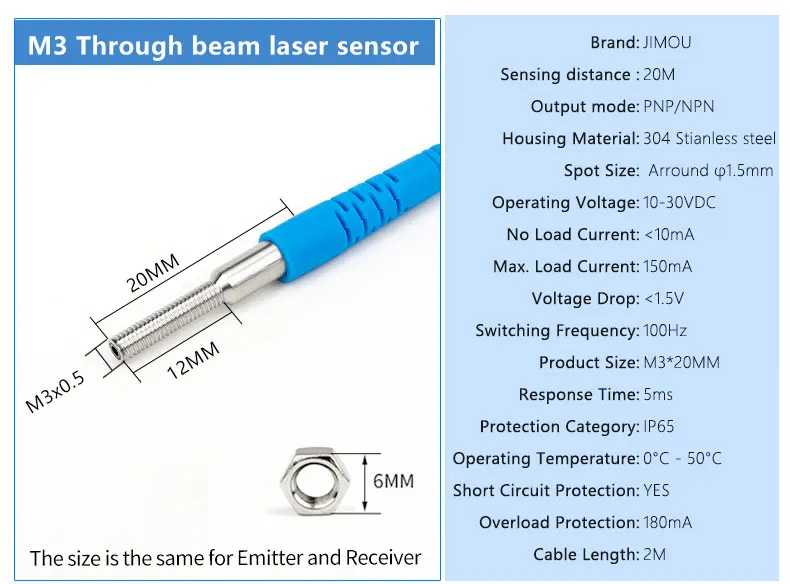 M3 Through beam laser sensor

20MM

12MM

M3x0.5

6MM

The size is the same for Emitter and Receiver

Brand: JIMOU
Sensing distance : 20M
Output mode: PNP/NPN
Housing Material: 304 Stianless steel
Spot Size: Arround φ1.5mm
Operating Voltage: 10-30VDC
No Load Current: <10mA
Max. Load Current: 150mA
Voltage Drop: <1.5V
Switching Frequency: 100Hz
Product Size: M3*20MM
Response Time: 5ms
Protection Category: IP65
Operating Temperature: 0°C - 50°C
Short Circuit Protection: YES
Overload Protection: 180mA
Cable Length: 2M